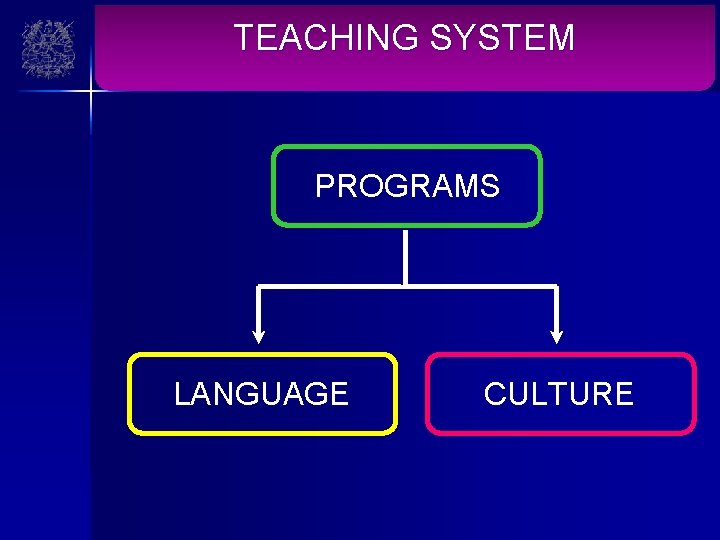 TEACHING SYSTEM

PROGRAMS

LANGUAGE

CULTURE